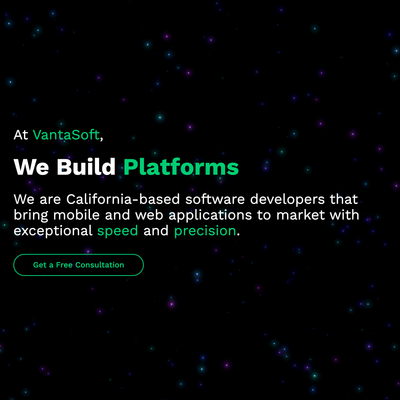 At VantaSoft,

We Build Platforms

We are California-based software developers that bring mobile and web applications to market with exceptional speed and precision.

Get a Free Consultation